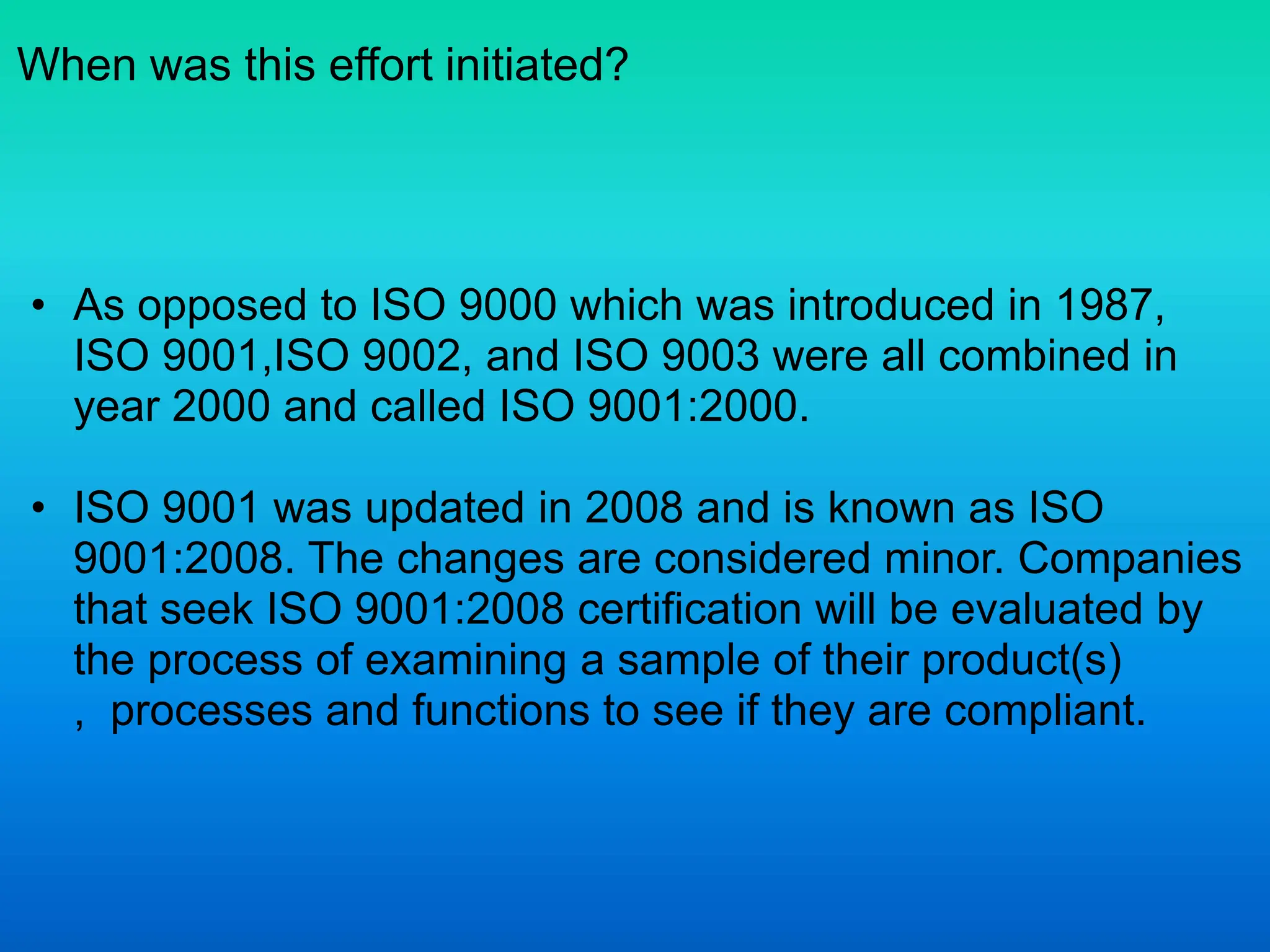 When was this effort initiated?

• As opposed to ISO 9000 which was introduced in 1987, ISO 9001,ISO 9002, and ISO 9003 were all combined in year 2000 and called ISO 9001:2000.

• ISO 9001 was updated in 2008 and is known as ISO 9001:2008. The changes are considered minor. Companies that seek ISO 9001:2008 certification will be evaluated by the process of examining a sample of their product(s) , processes and functions to see if they are compliant.